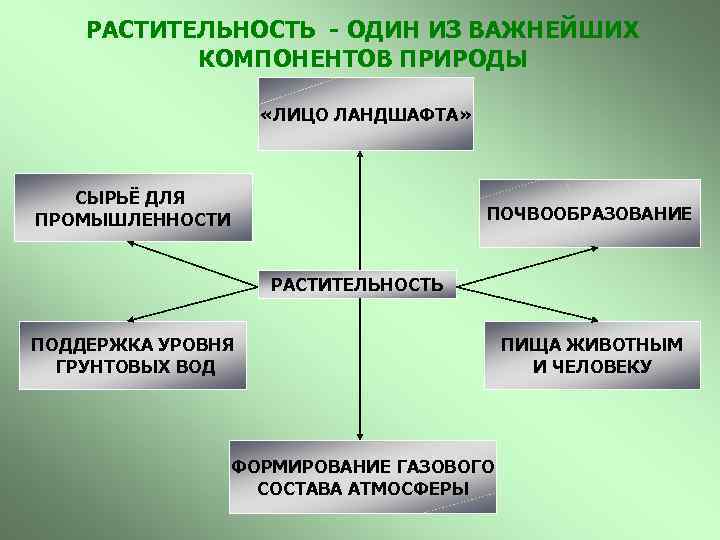 РАСТИТЕЛЬНОСТЬ - ОДИН ИЗ ВАЖНЕЙШИХ КОМПОНЕНТОВ ПРИРОДЫ

«ЛИЦО ЛАНДШАФТА»

СЫРЬЁ ДЛЯ ПРОМЫШЛЕННОСТИ

ПОЧВООБРАЗОВАНИЕ

РАСТИТЕЛЬНОСТЬ

ПОДДЕРЖКА УРОВНЯ ГРУНТОВЫХ ВОД

ПИЩА ЖИВОТНЫМ И ЧЕЛОВЕКУ

ФОРМИРОВАНИЕ ГАЗОВОГО СОСТАВА АТМОСФЕРЫ